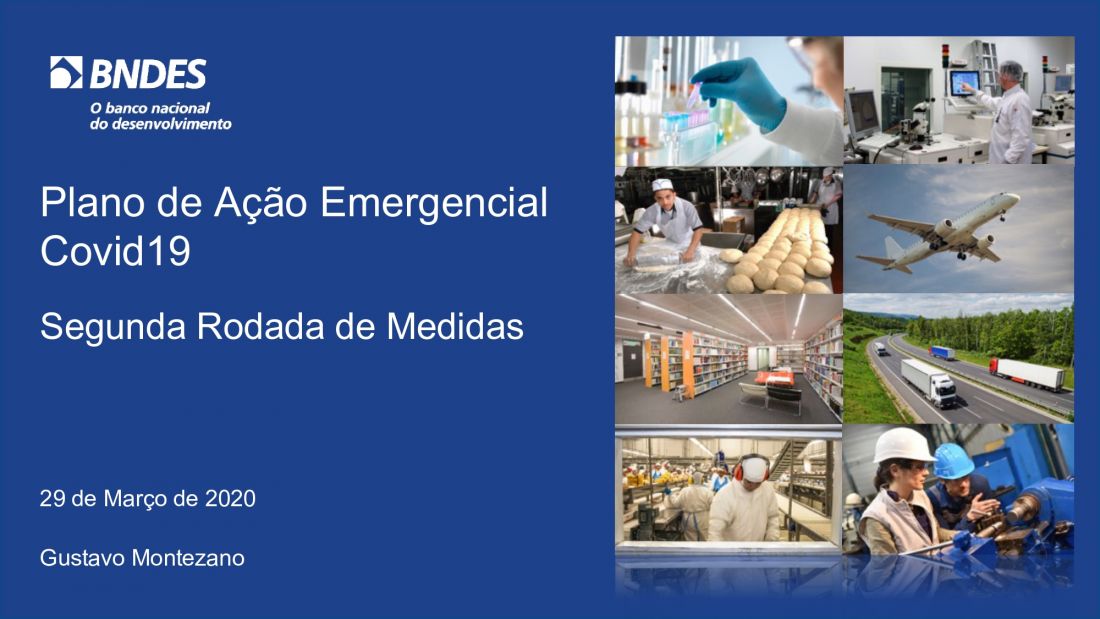 BNDES
O banco nacional do desenvolvimento

Plano de Ação Emergencial Covid19

Segunda Rodada de Medidas

29 de Março de 2020

Gustavo Montezano